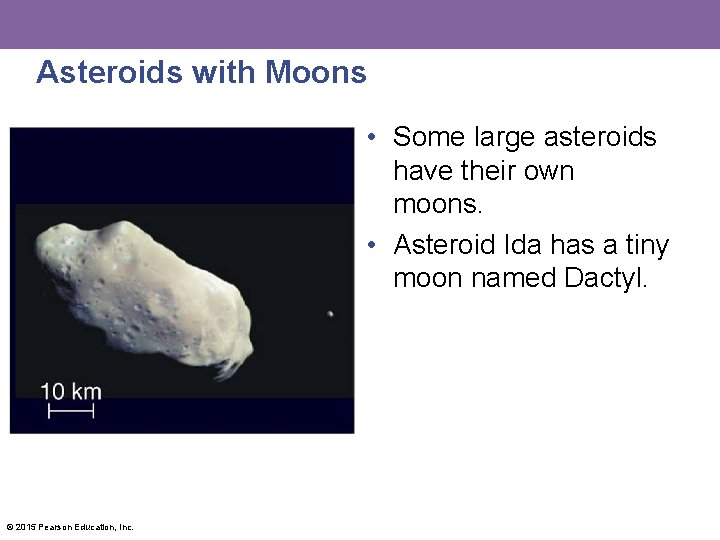 Asteroids with Moons

10 km

• Some large asteroids have their own moons.

• Asteroid Ida has a tiny moon named Dactyl.

© 2015 Pearson Education, Inc.